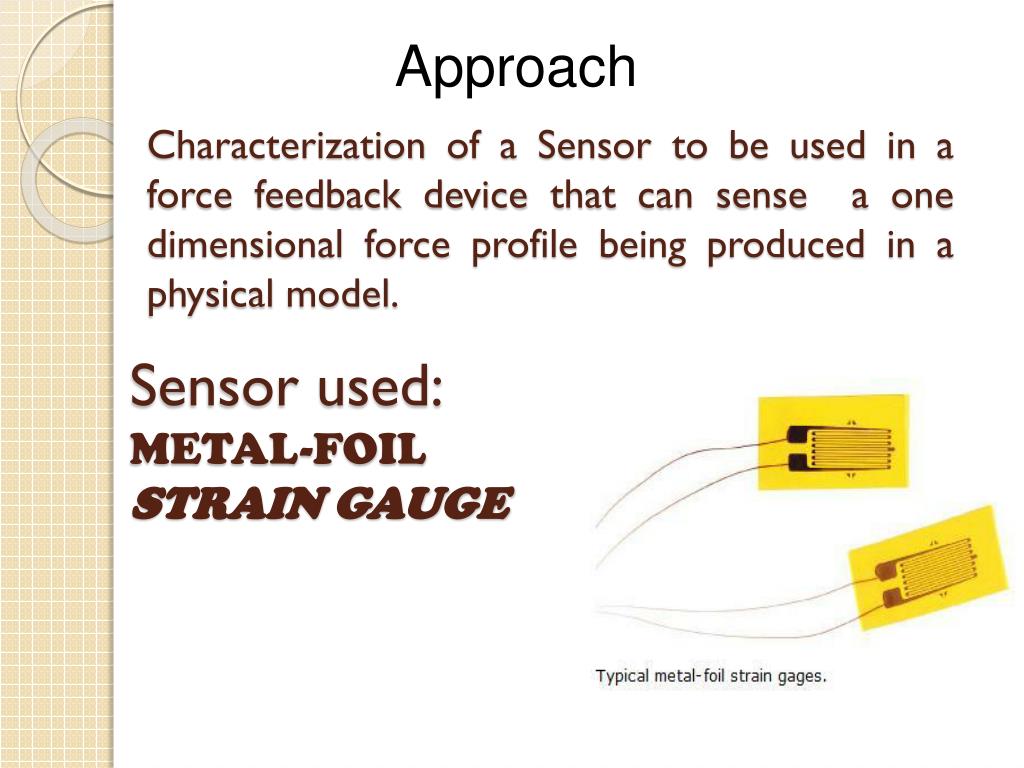 Approach

Characterization of a Sensor to be used in a force feedback device that can sense a one dimensional force profile being produced in a physical model.

Sensor used:
METAL-FOIL
STRAIN GAUGE

Typical metal-foil strain gages.